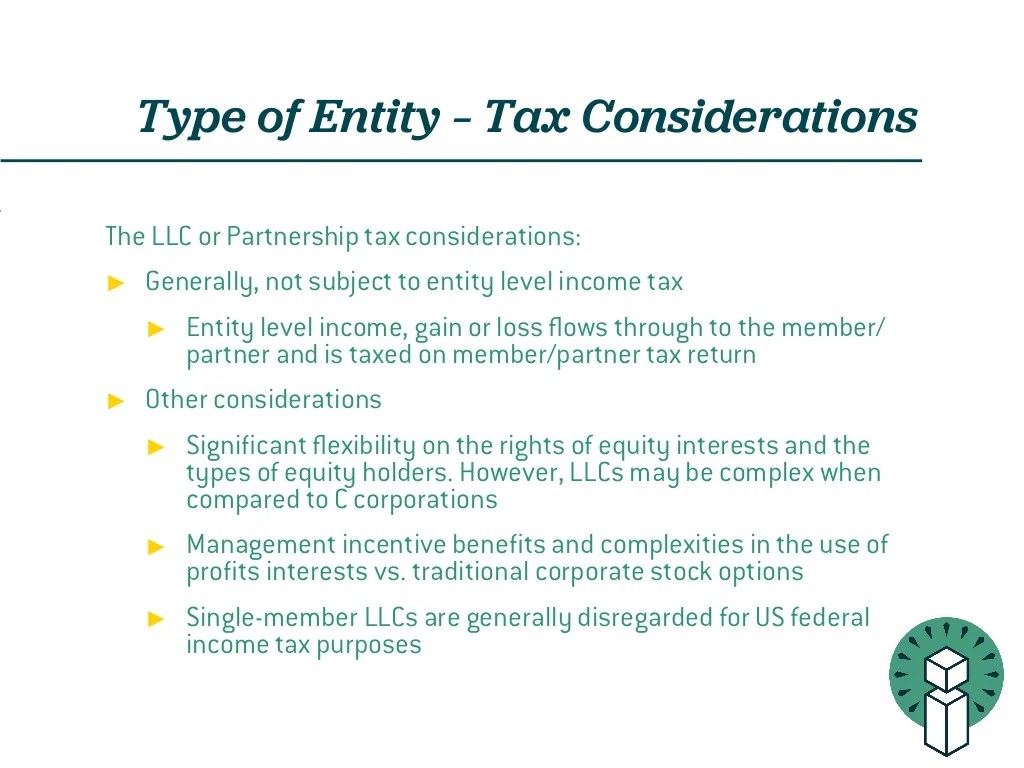 Type of Entity – Tax Considerations

The LLC or Partnership tax considerations:

► Generally, not subject to entity level income tax

► Entity level income, gain or loss flows through to the member/partner and is taxed on member/partner tax return

► Other considerations

► Significant flexibility on the rights of equity interests and the types of equity holders. However, LLCs may be complex when compared to C corporations

► Management incentive benefits and complexities in the use of profits interests vs. traditional corporate stock options

► Single-member LLCs are generally disregarded for US federal income tax purposes